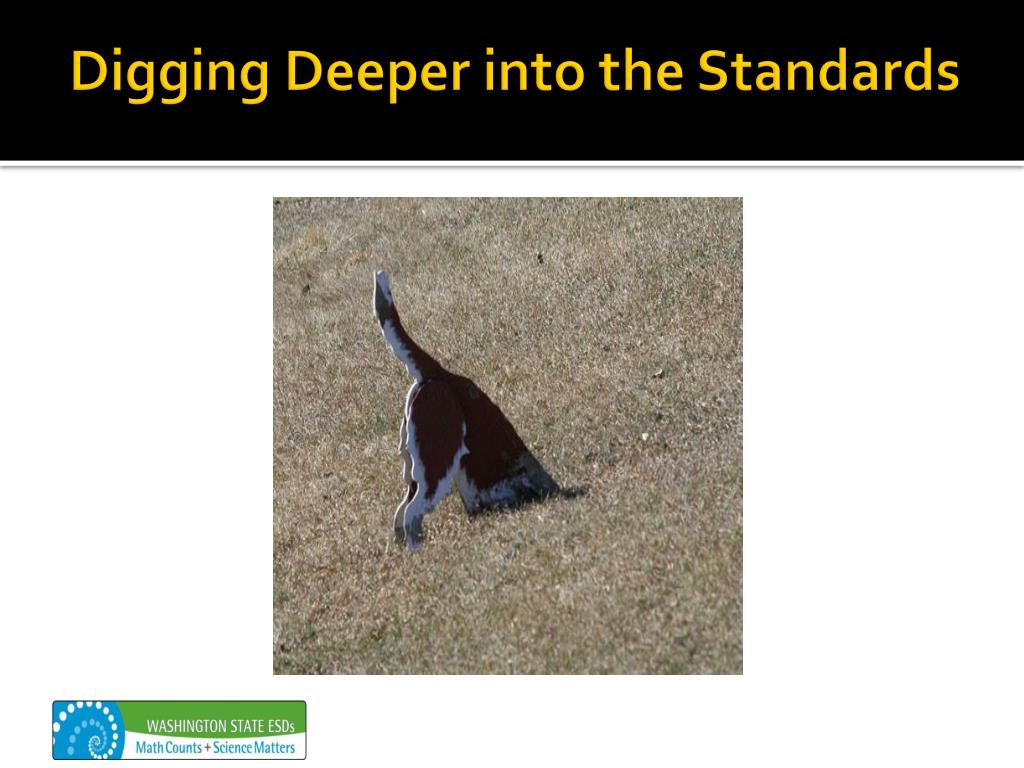 Digging Deeper into the Standards

WASHINGTON STATE ESDs
Math Counts + Science Matters